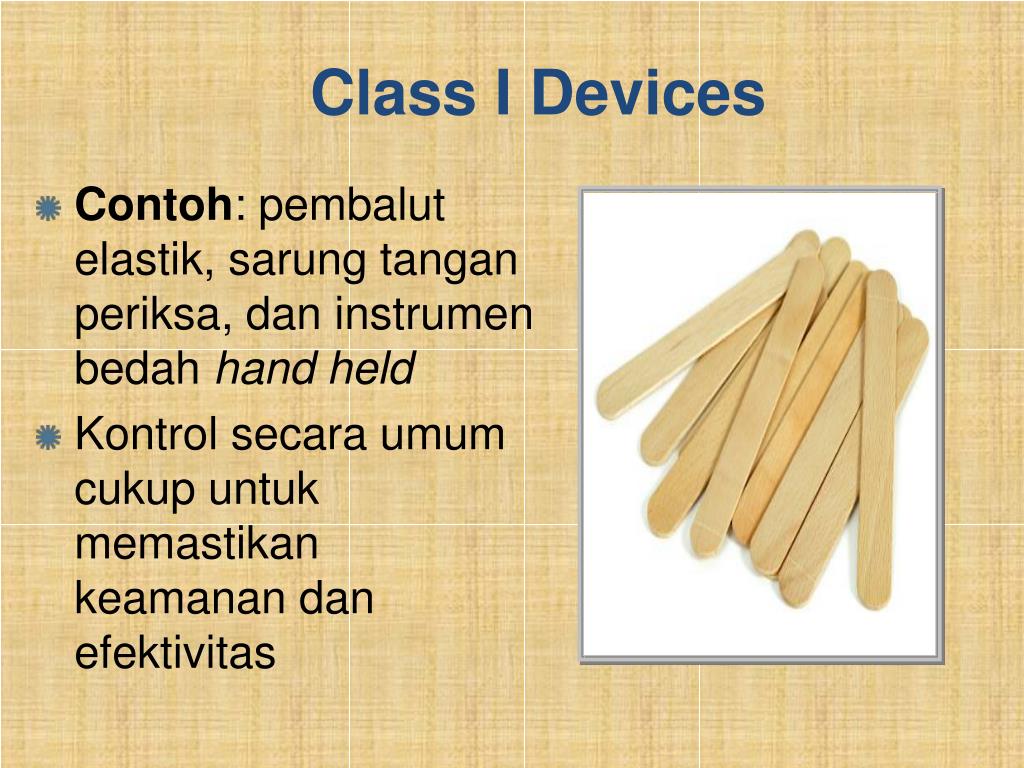 Class I Devices

Contoh: pembalut elastik, sarung tangan periksa, dan instrumen bedah hand held

Kontrol secara umum cukup untuk memastikan keamanan dan efektivitas